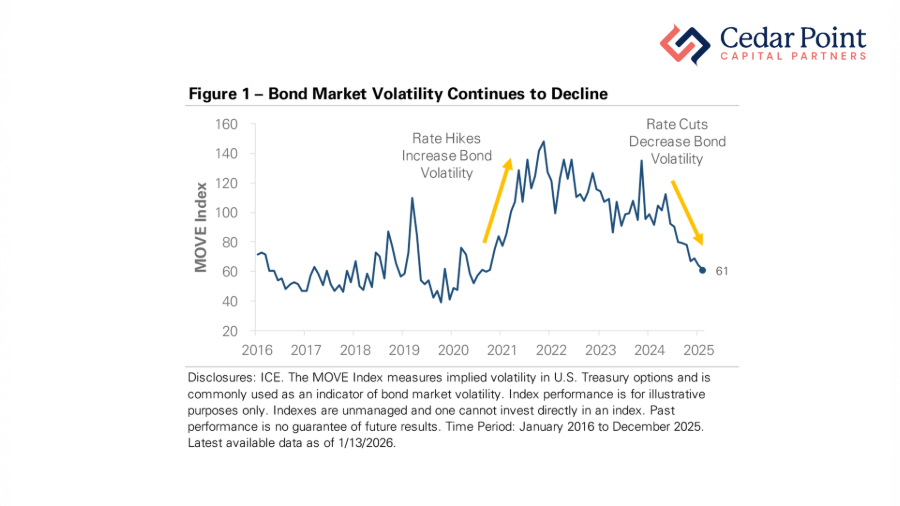 Cedar Point
CAPITAL PARTNERS

Figure 1 – Bond Market Volatility Continues to Decline

160
140
120
100
80
60
40
20

MOVE Index

Rate Hikes Increase Bond Volatility

Rate Cuts Decrease Bond Volatility

61

2016 2017 2018 2019 2020 2021 2022 2023 2024 2025

Disclosures: ICE. The MOVE Index measures implied volatility in U.S. Treasury options and is commonly used as an indicator of bond market volatility. Index performance is for illustrative purposes only. Indexes are unmanaged and one cannot invest directly in an index. Past performance is no guarantee of future results. Time Period: January 2016 to December 2025. Latest available data as of 1/13/2026.